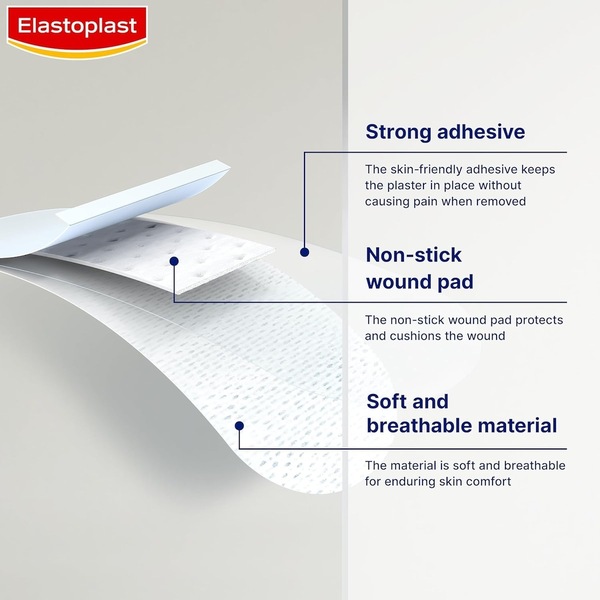 Elastoplast

Strong adhesive

The skin-friendly adhesive keeps the plaster in place without causing pain when removed

Non-stick wound pad

The non-stick wound pad protects and cushions the wound

Soft and breathable material

The material is soft and breathable for enduring skin comfort